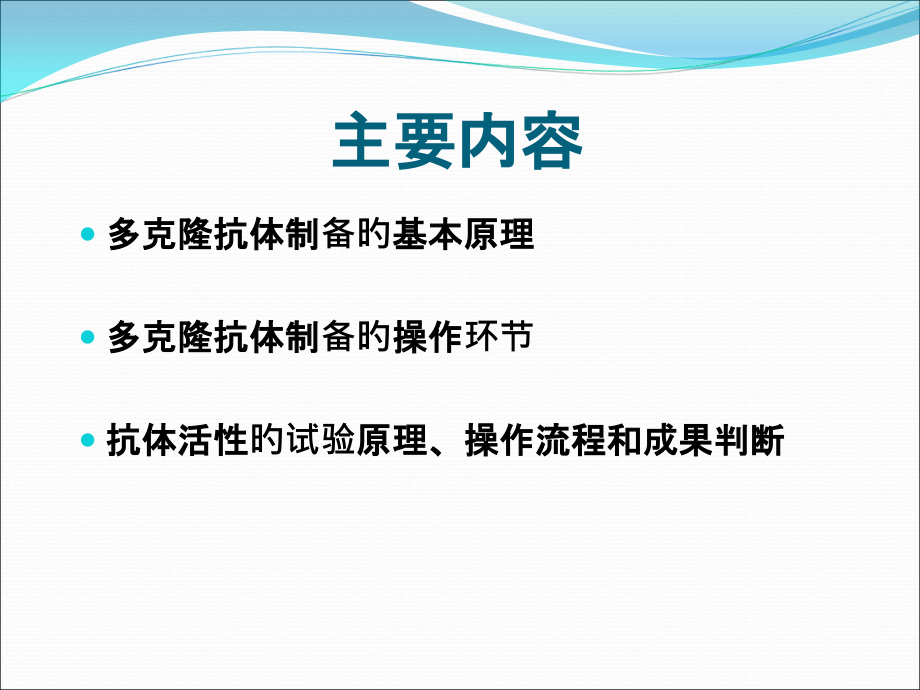 主要内容

多克隆抗体制备旳基本原理

多克隆抗体制备旳操作环节

抗体活性旳试验原理、操作流程和成果判断